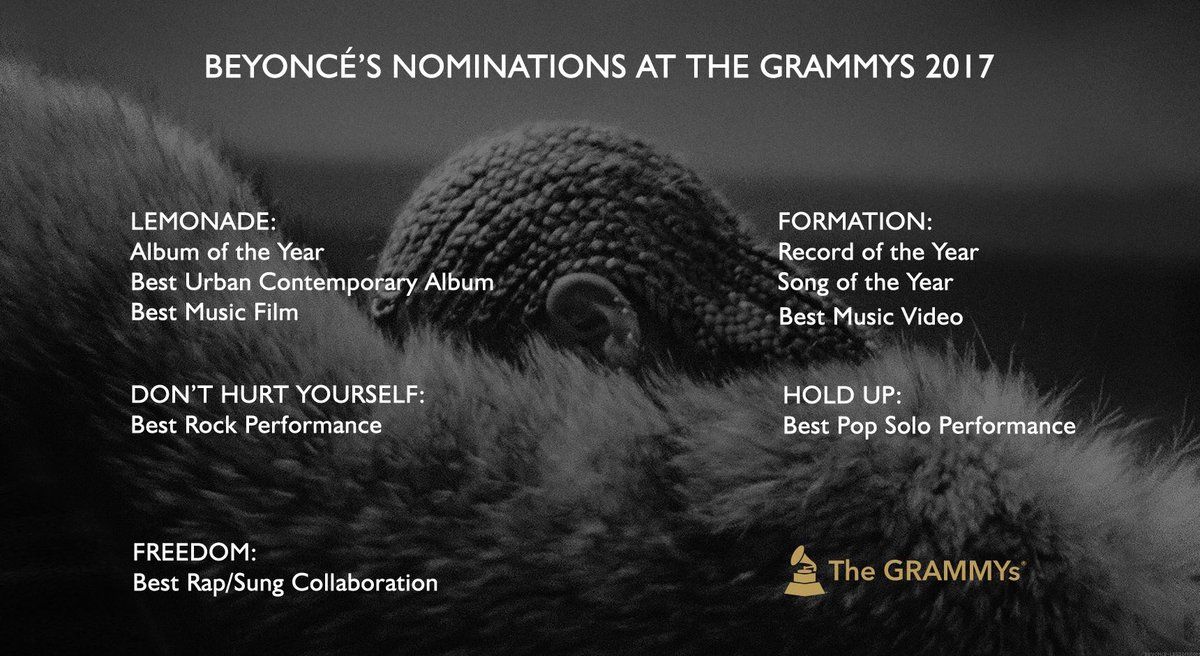 BEYONCÉ'S NOMINATIONS AT THE GRAMMYS 2017

LEMONADE:
Album of the Year
Best Urban Contemporary Album
Best Music Film

DON'T HURT YOURSELF:
Best Rock Performance

FREEDOM:
Best Rap/Sung Collaboration

FORMATION:
Record of the Year
Song of the Year
Best Music Video

HOLD UP:
Best Pop Solo Performance

The GRAMMYs